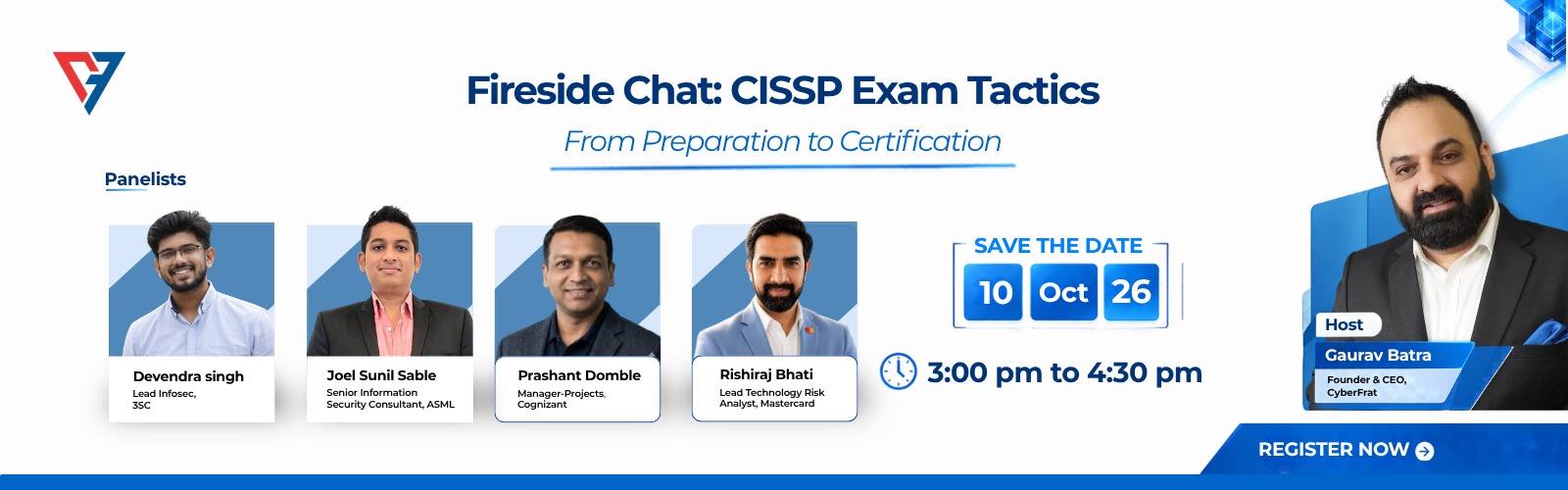 Fireside Chat: CISSP Exam Tactics

From Preparation to Certification

Panelists

Devendra singh
Lead Infosec, 3SC

Joel Sunil Sable
Senior Information Security Consultant, ASML

Prashant Domble
Manager-Projects, Cognizant

Rishiraj Bhati
Lead Technology Risk Analyst, Mastercard

SAVE THE DATE

10 Oct 26

3:00 pm to 4:30 pm

Host

Gaurav Batra
Founder & CEO, CyberFrat

REGISTER NOW